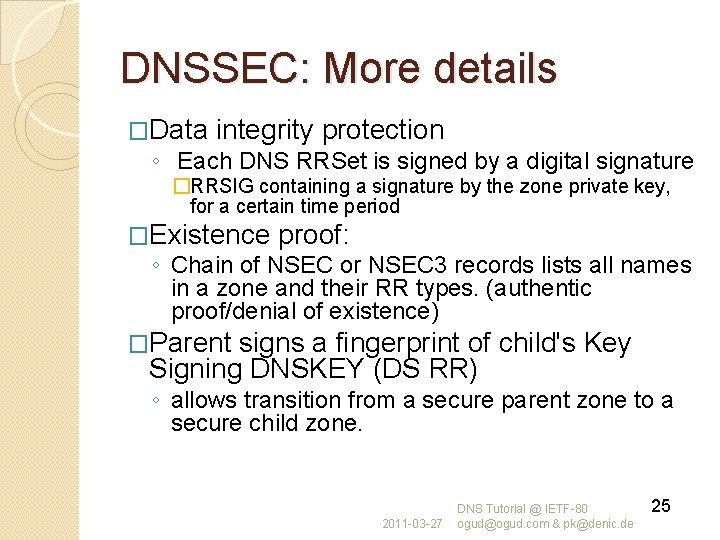 DNSSEC: More details

□Data integrity protection

◦ Each DNS RRSet is signed by a digital signature

□RRSIG containing a signature by the zone private key, for a certain time period

□Existence proof:

◦ Chain of NSEC or NSEC3 records lists all names in a zone and their RR types. (authentic proof/denial of existence)

□Parent signs a fingerprint of child's Key Signing DNSKEY (DS RR)

◦ allows transition from a secure parent zone to a secure child zone.

2011-03-27 DNS Tutorial @ IETF-80 ogud@ogud.com & pk@denic.de

25